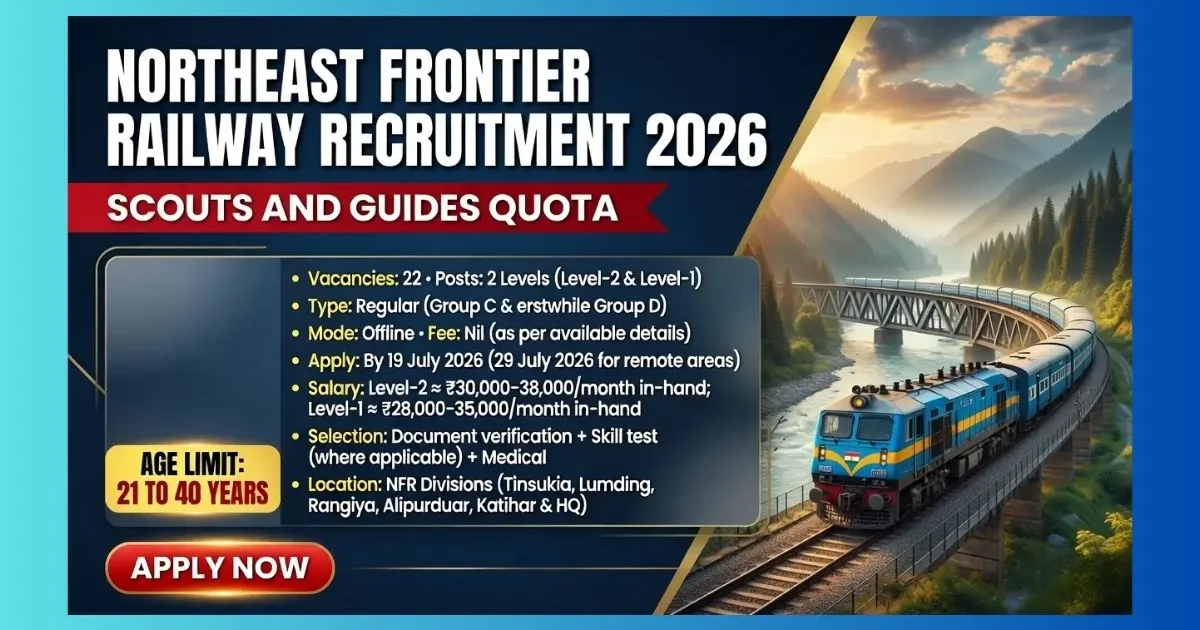 NORTHEAST FRONTIER RAILWAY RECRUITMENT 2026

SCOUTS AND GUIDES QUOTA

• Vacancies: 22 • Posts: 2 Levels (Level-2 & Level-1)
• Type: Regular (Group C & erstwhile Group D)
• Mode: Offline • Fee: Nil (as per available details)
• Apply: By 19 July 2026 (29 July 2026 for remote areas)
• Salary: Level-2 ≈ ₹30,000-38,000/month in-hand; Level-1 ≈ ₹28,000-35,000/month in-hand
• Selection: Document verification + Skill test (where applicable) + Medical
• Location: NFR Divisions (Tinsukia, Lumding, Rangiya, Alipurduar, Katihar & HQ)

AGE LIMIT: 21 TO 40 YEARS

APPLY NOW